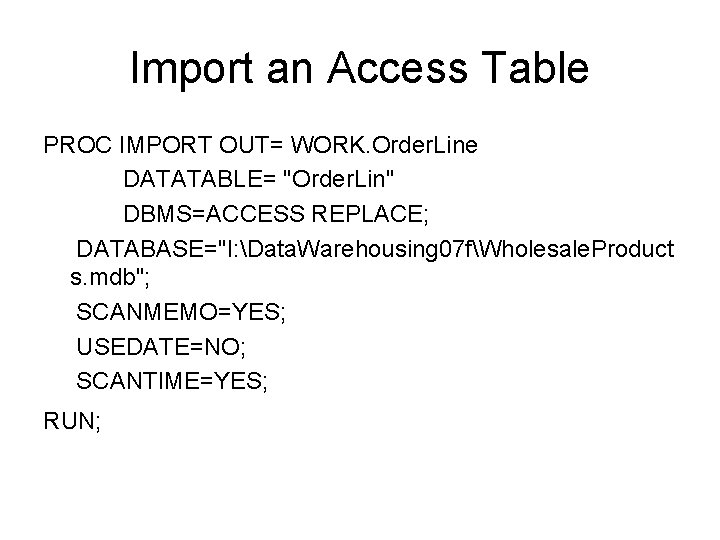 Import an Access Table

PROC IMPORT OUT= WORK.OrderLine
DATATABLE= "OrderLin"
DBMS=ACCESS REPLACE;
DATABASE="I:\DataWarehousing07f\WholesaleProducts.mdb";
SCANMEMO=YES;
USEDATE=NO;
SCANTIME=YES;
RUN;